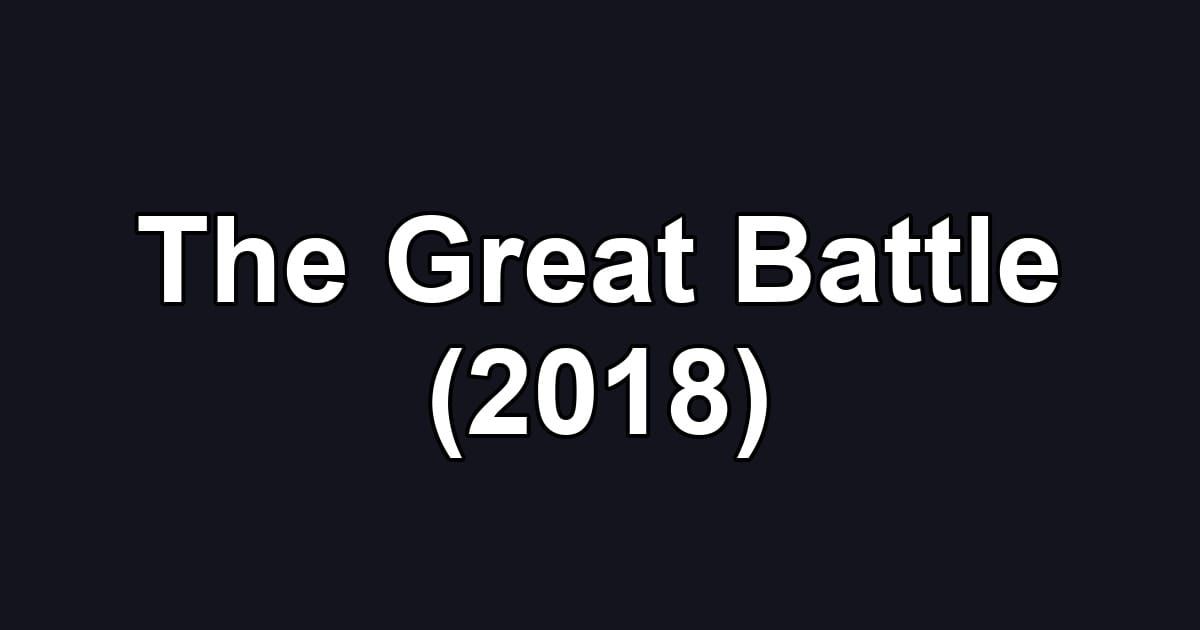 The Great Battle
(2018)